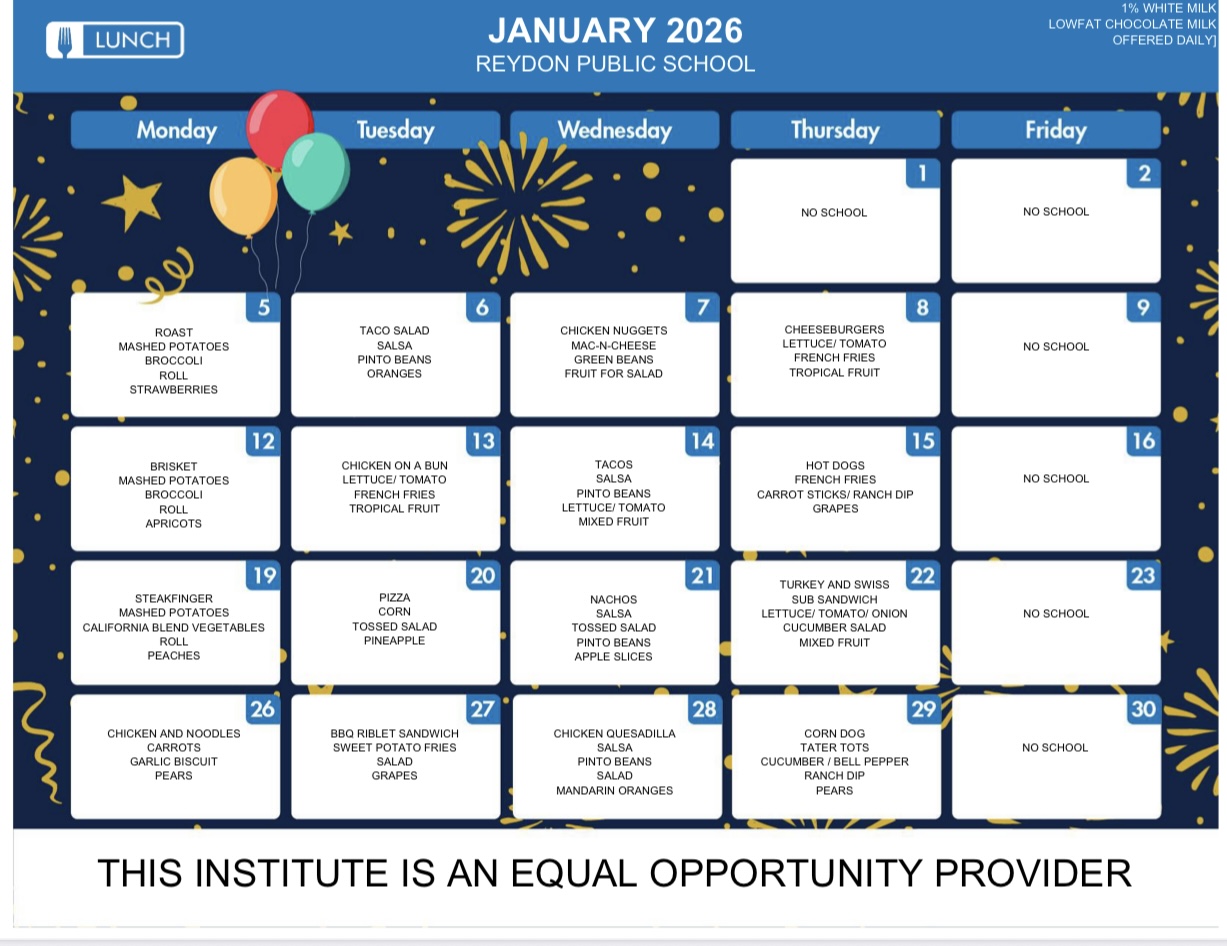 LUNCH

JANUARY 2026
REYDON PUBLIC SCHOOL

1% WHITE MILK
LOWFAT CHOCOLATE MILK
OFFERED DAILY]

| Monday | Tuesday | Wednesday | Thursday | Friday |
|---|---|---|---|---|
| | | | 1 NO SCHOOL | 2 NO SCHOOL |
| 5 ROAST MASHED POTATOES BROCCOLI ROLL STRAWBERRIES | 6 TACO SALAD SALSA PINTO BEANS ORANGES | 7 CHICKEN NUGGETS MAC-N-CHEESE GREEN BEANS FRUIT FOR SALAD | 8 CHEESEBURGERS LETTUCE/ TOMATO FRENCH FRIES TROPICAL FRUIT | 9 NO SCHOOL |
| 12 BRISKET MASHED POTATOES BROCCOLI ROLL APRICOTS | 13 CHICKEN ON A BUN LETTUCE/ TOMATO FRENCH FRIES TROPICAL FRUIT | 14 TACOS SALSA PINTO BEANS LETTUCE/ TOMATO MIXED FRUIT | 15 HOT DOGS FRENCH FRIES CARROT STICKS/ RANCH DIP GRAPES | 16 NO SCHOOL |
| 19 STEAKFINGER MASHED POTATOES CALIFORNIA BLEND VEGETABLES ROLL PEACHES | 20 PIZZA CORN TOSSED SALAD PINEAPPLE | 21 NACHOS SALSA TOSSED SALAD PINTO BEANS APPLE SLICES | 22 TURKEY AND SWISS SUB SANDWICH LETTUCE/ TOMATO/ ONION CUCUMBER SALAD MIXED FRUIT | 23 NO SCHOOL |
| 26 CHICKEN AND NOODLES CARROTS GARLIC BISCUIT PEARS | 27 BBQ RIBLET SANDWICH SWEET POTATO FRIES SALAD GRAPES | 28 CHICKEN QUESADILLA SALSA PINTO BEANS SALAD MANDARIN ORANGES | 29 CORN DOG TATER TOTS CUCUMBER / BELL PEPPER RANCH DIP PEARS | 30 NO SCHOOL |

THIS INSTITUTE IS AN EQUAL OPPORTUNITY PROVIDER